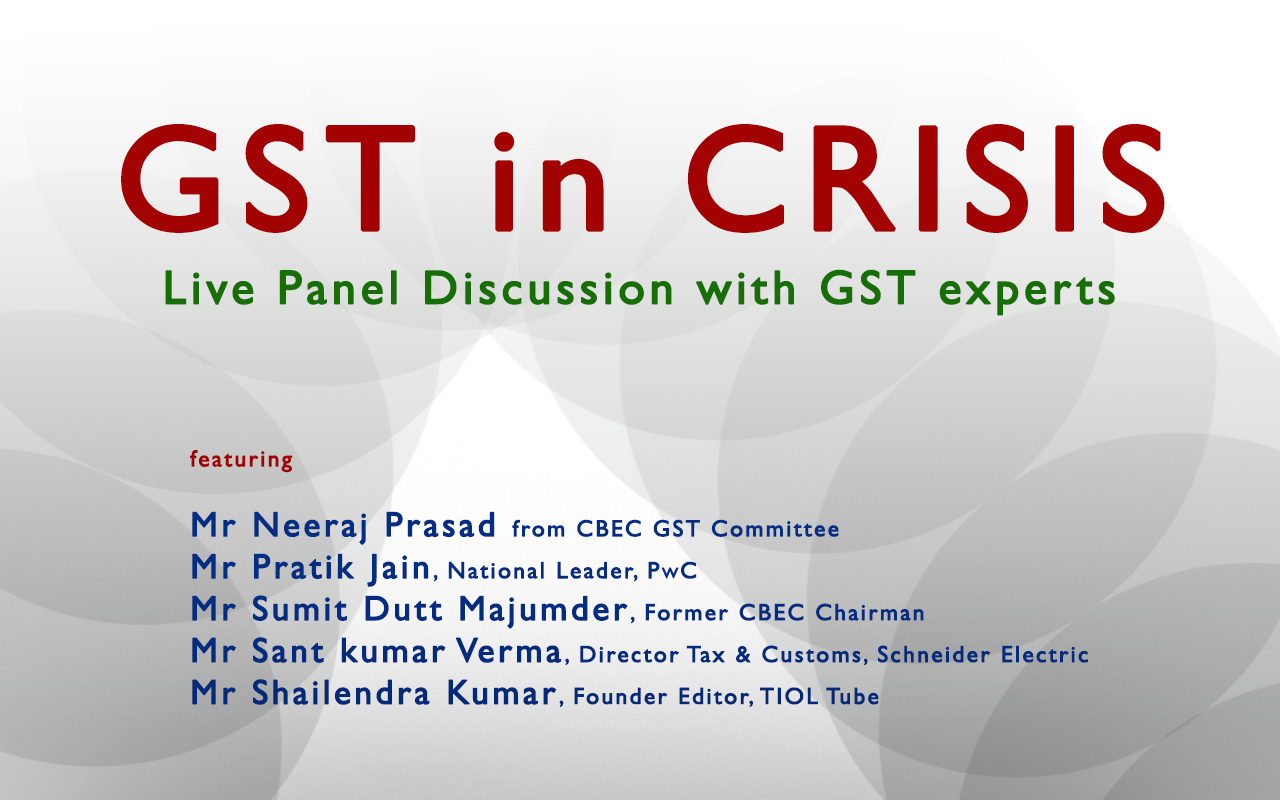 GST in CRISIS
Live Panel Discussion with GST experts

featuring

Mr Neeraj Prasad from CBEC GST Committee
Mr Pratik Jain, National Leader, PwC
Mr Sumit Dutt Majumder, Former CBEC Chairman
Mr Sant kumar Verma, Director Tax & Customs, Schneider Electric
Mr Shailendra Kumar, Founder Editor, TIOL Tube